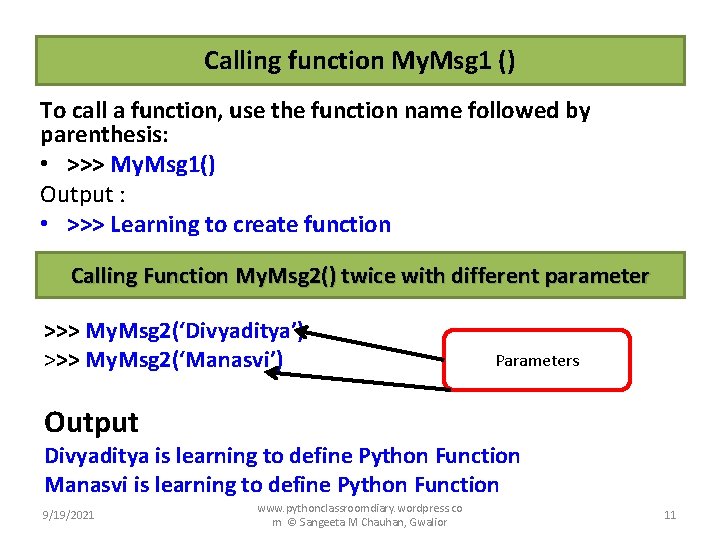 Calling function MyMsg1 ()

To call a function, use the function name followed by parenthesis:

• >>> MyMsg1()

Output :

• >>> Learning to create function

Calling Function MyMsg2() twice with different parameter

>>> MyMsg2('Divyaditya')
>>> MyMsg2('Manasvi')

Parameters

Output

Divyaditya is learning to define Python Function
Manasvi is learning to define Python Function

9/19/2021

www.pythonclassroomdiary.wordpress.com © Sangeeta M Chauhan, Gwalior

11